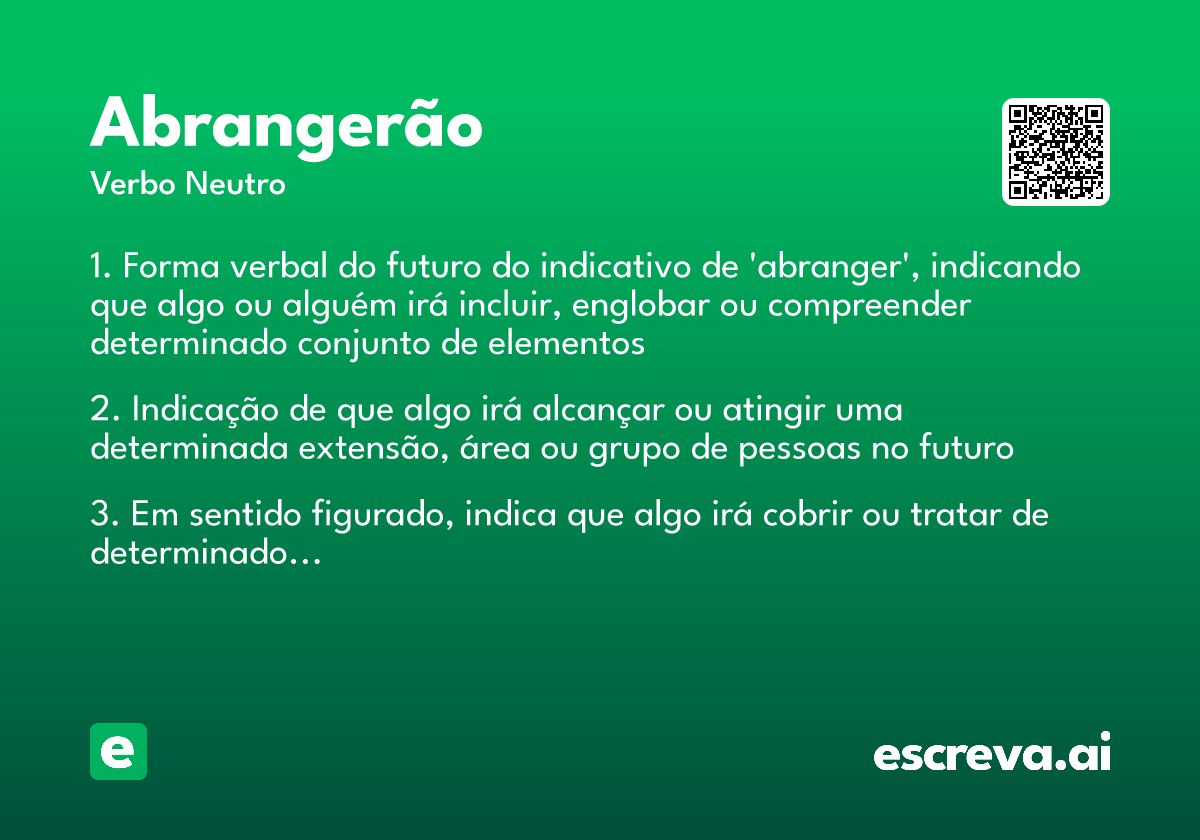 Abrangerão

Verbo Neutro

1. Forma verbal do futuro do indicativo de 'abranger', indicando que algo ou alguém irá incluir, englobar ou compreender determinado conjunto de elementos

2. Indicação de que algo irá alcançar ou atingir uma determinada extensão, área ou grupo de pessoas no futuro

3. Em sentido figurado, indica que algo irá cobrir ou tratar de determinado...

e

escreva.ai